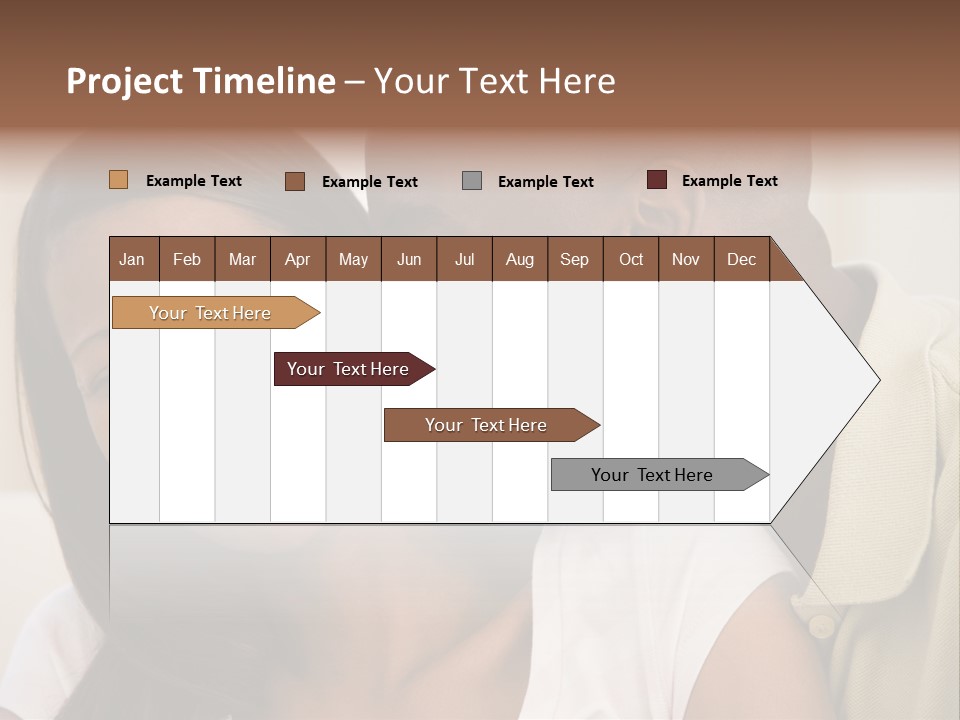 Project Timeline – Your Text Here

Example Text Example Text Example Text Example Text

| Jan | Feb | Mar | Apr | May | Jun | Jul | Aug | Sep | Oct | Nov | Dec |
|---|---|---|---|---|---|---|---|---|---|---|---|

Your Text Here

Your Text Here

Your Text Here

Your Text Here